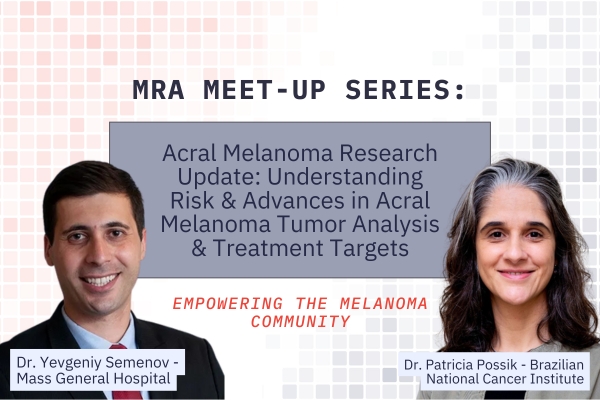 MRA MEET-UP SERIES:

Acral Melanoma Research Update: Understanding Risk & Advances in Acral Melanoma Tumor Analysis & Treatment Targets

EMPOWERING THE MELANOMA COMMUNITY

Dr. Yevgeniy Semenov - Mass General Hospital

Dr. Patricia Possik - Brazilian National Cancer Institute